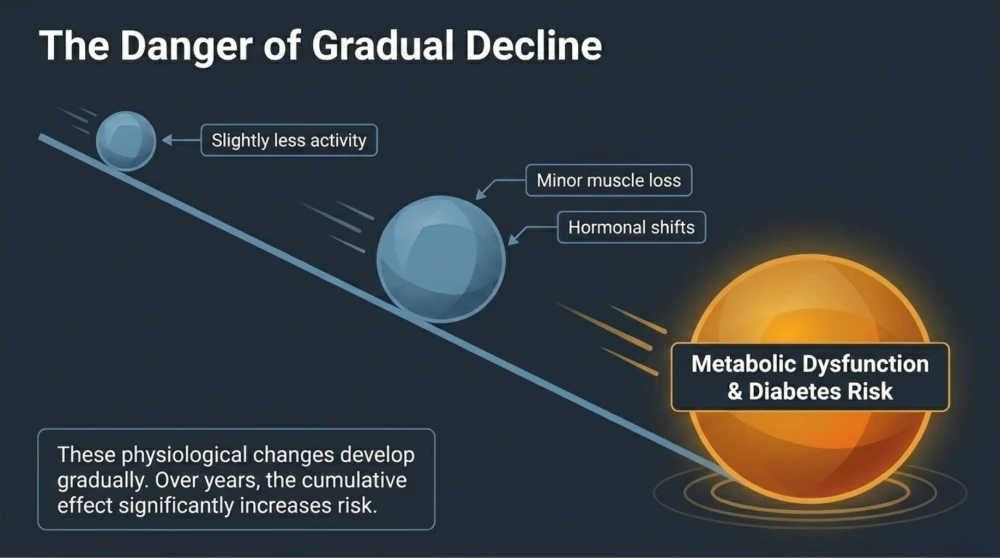 The Danger of Gradual Decline

Slightly less activity

Minor muscle loss

Hormonal shifts

Metabolic Dysfunction & Diabetes Risk

These physiological changes develop gradually. Over years, the cumulative effect significantly increases risk.